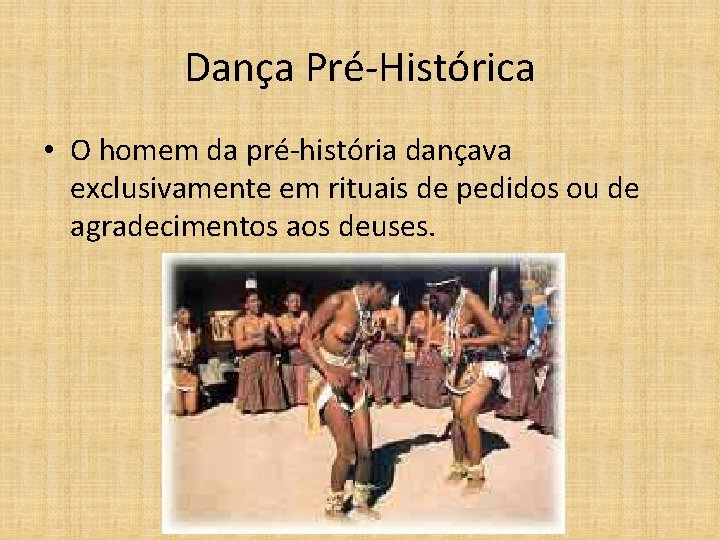 Dança Pré-Histórica

• O homem da pré-história dançava exclusivamente em rituais de pedidos ou de agradecimentos aos deuses.